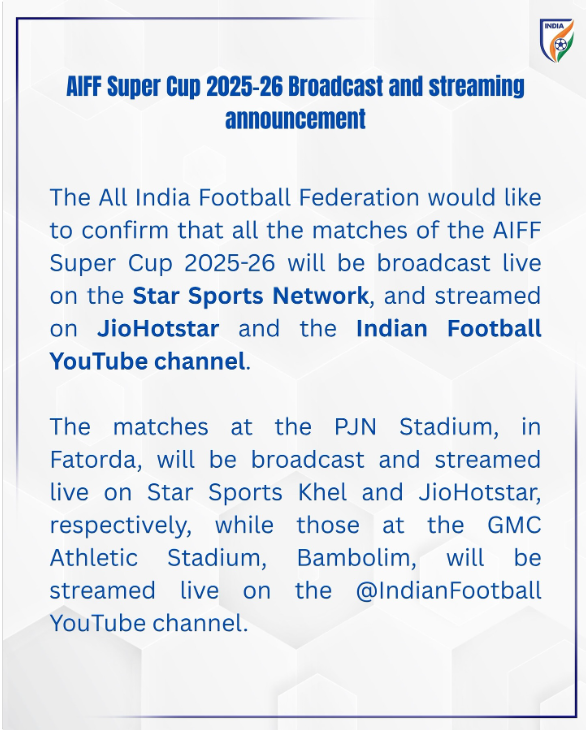 INDIA

AIFF Super Cup 2025-26 Broadcast and streaming announcement

The All India Football Federation would like to confirm that all the matches of the AIFF Super Cup 2025-26 will be broadcast live on the Star Sports Network, and streamed on JioHotstar and the Indian Football YouTube channel.

The matches at the PJN Stadium, in Fatorda, will be broadcast and streamed live on Star Sports Khel and JioHotstar, respectively, while those at the GMC Athletic Stadium, Bambolim, will be streamed live on the @IndianFootball YouTube channel.